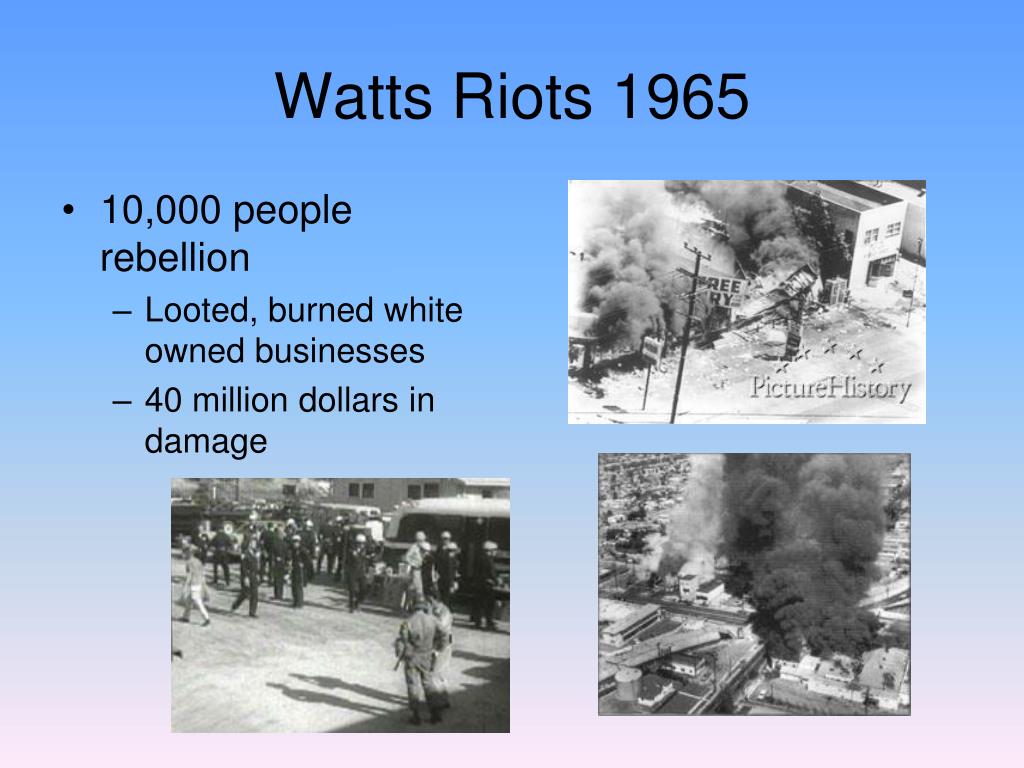 Watts Riots 1965

• 10,000 people rebellion
– Looted, burned white owned businesses
– 40 million dollars in damage

REE
RY

PictureHistory